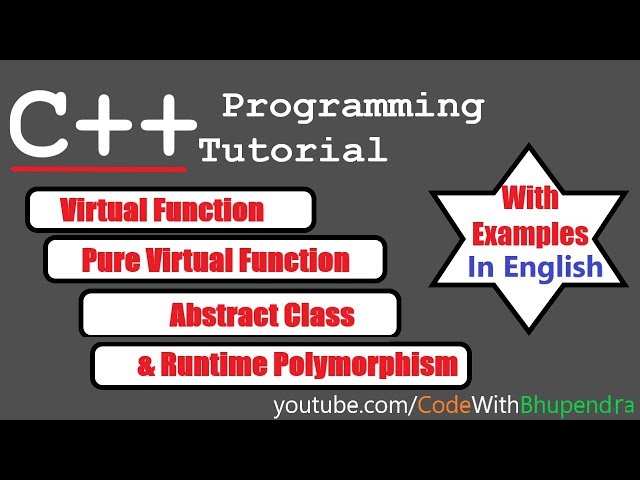 C++ Programming Tutorial

Virtual Function

Pure Virtual Function

Abstract Class

& Runtime Polymorphism

With Examples In English

youtube.com/CodeWithBhupendra